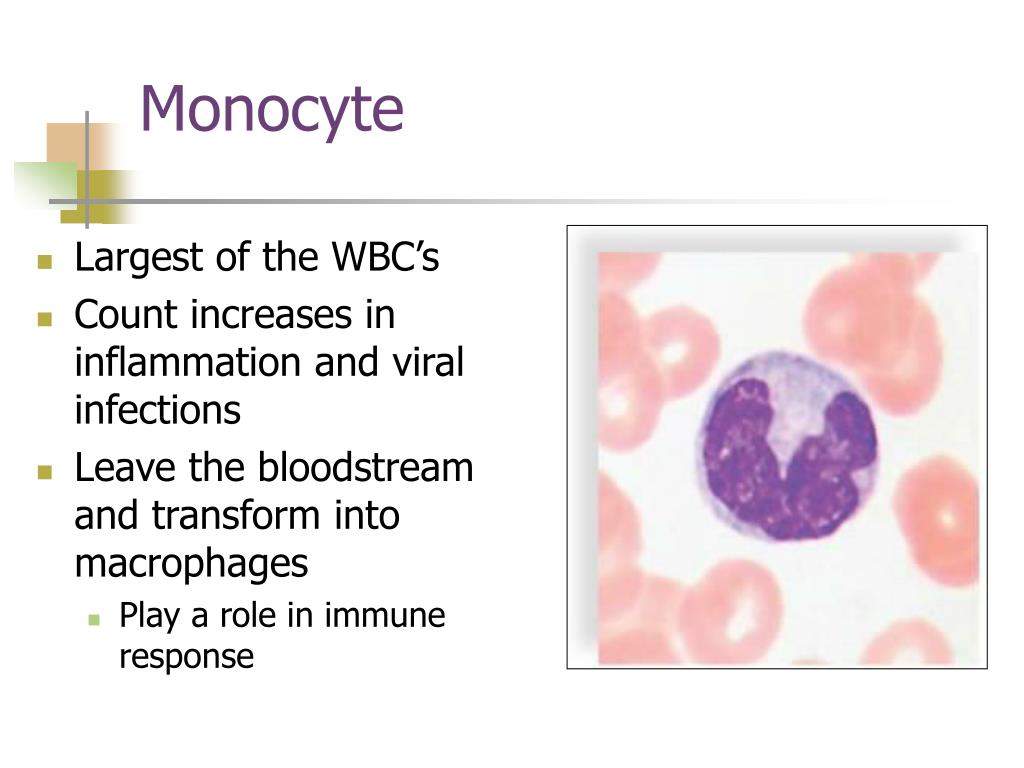 Monocyte

- Largest of the WBC’s
- Count increases in inflammation and viral infections
- Leave the bloodstream and transform into macrophages
  - Play a role in immune response